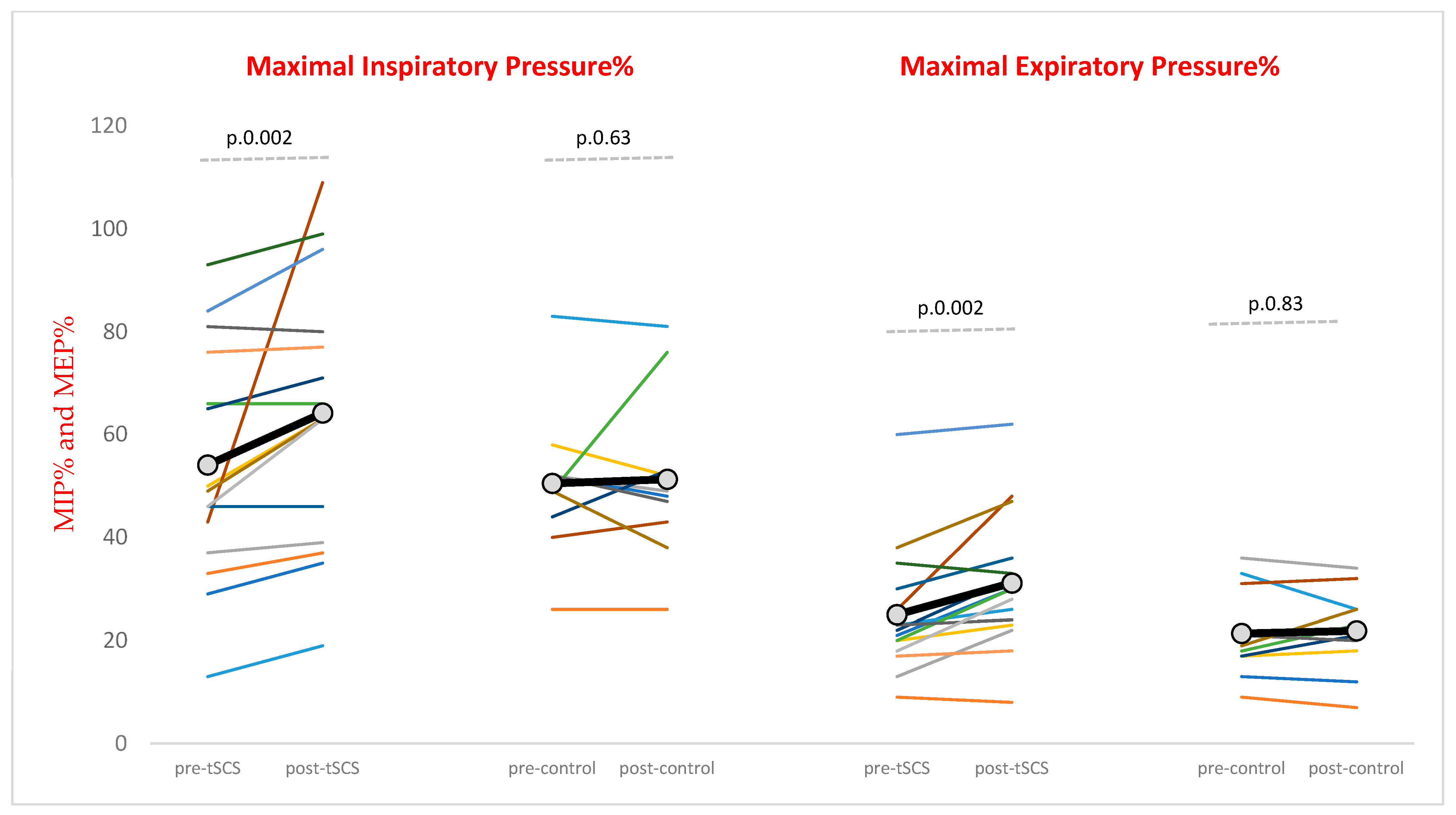 Maximal Inspiratory Pressure%

Maximal Expiratory Pressure%

MIP% and MEP%

120
100
80
60
40
20
0

p.0.002
p.0.63
p.0.002
p.0.83

pre-tSCS
post-tSCS
pre-control
post-control
pre-tSCS
post-tSCS
pre-control
post-control